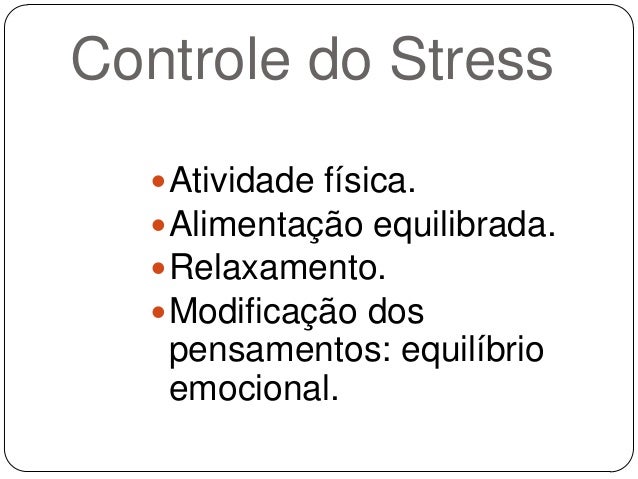 Controle do Stress

- Atividade física.
- Alimentação equilibrada.
- Relaxamento.
- Modificação dos pensamentos: equilíbrio emocional.